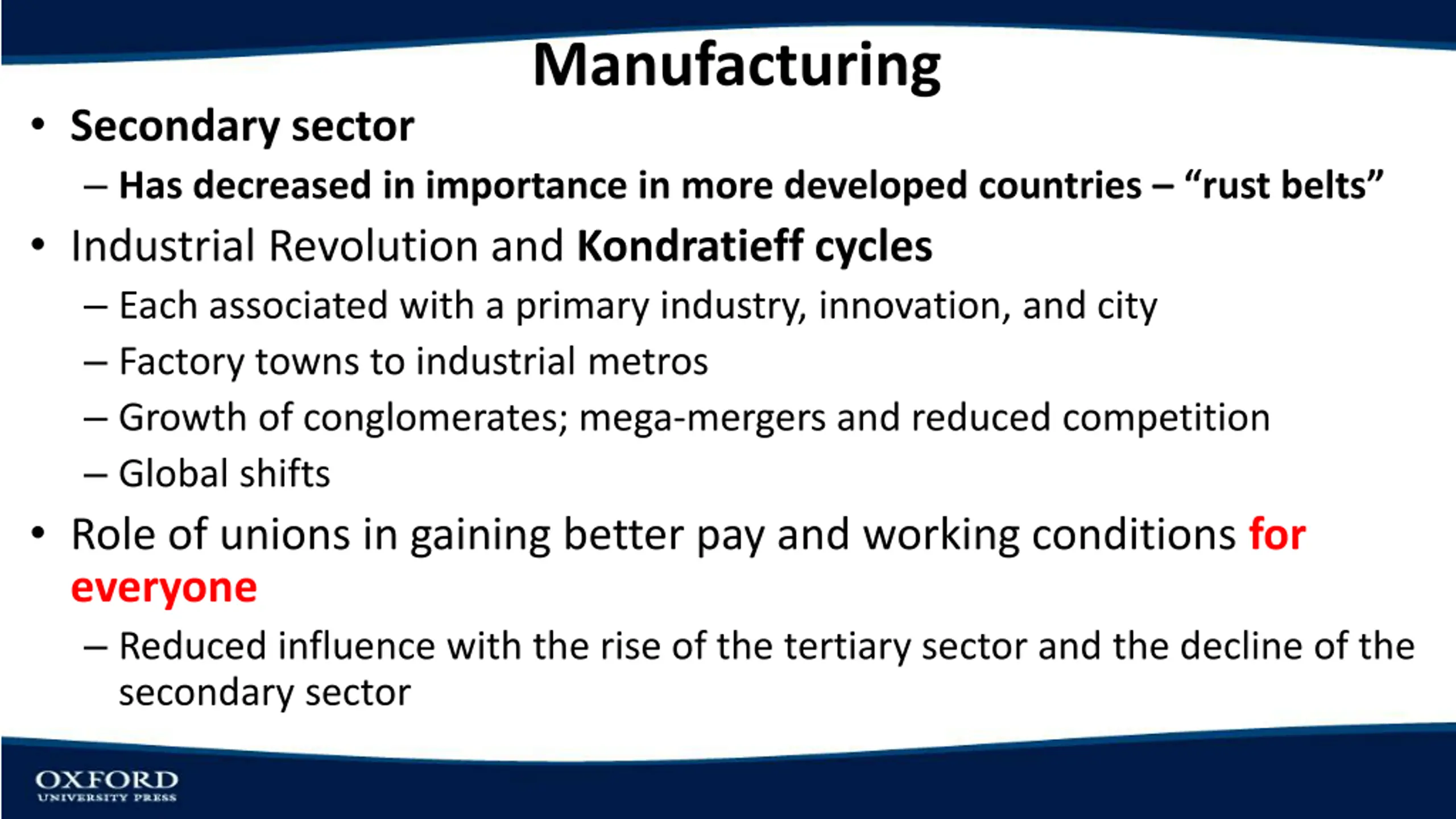 Manufacturing

• Secondary sector
– Has decreased in importance in more developed countries – “rust belts”

• Industrial Revolution and Kondratieff cycles
– Each associated with a primary industry, innovation, and city
– Factory towns to industrial metros
– Growth of conglomerates; mega-mergers and reduced competition
– Global shifts

• Role of unions in gaining better pay and working conditions for everyone
– Reduced influence with the rise of the tertiary sector and the decline of the secondary sector

OXFORD
UNIVERSITY PRESS